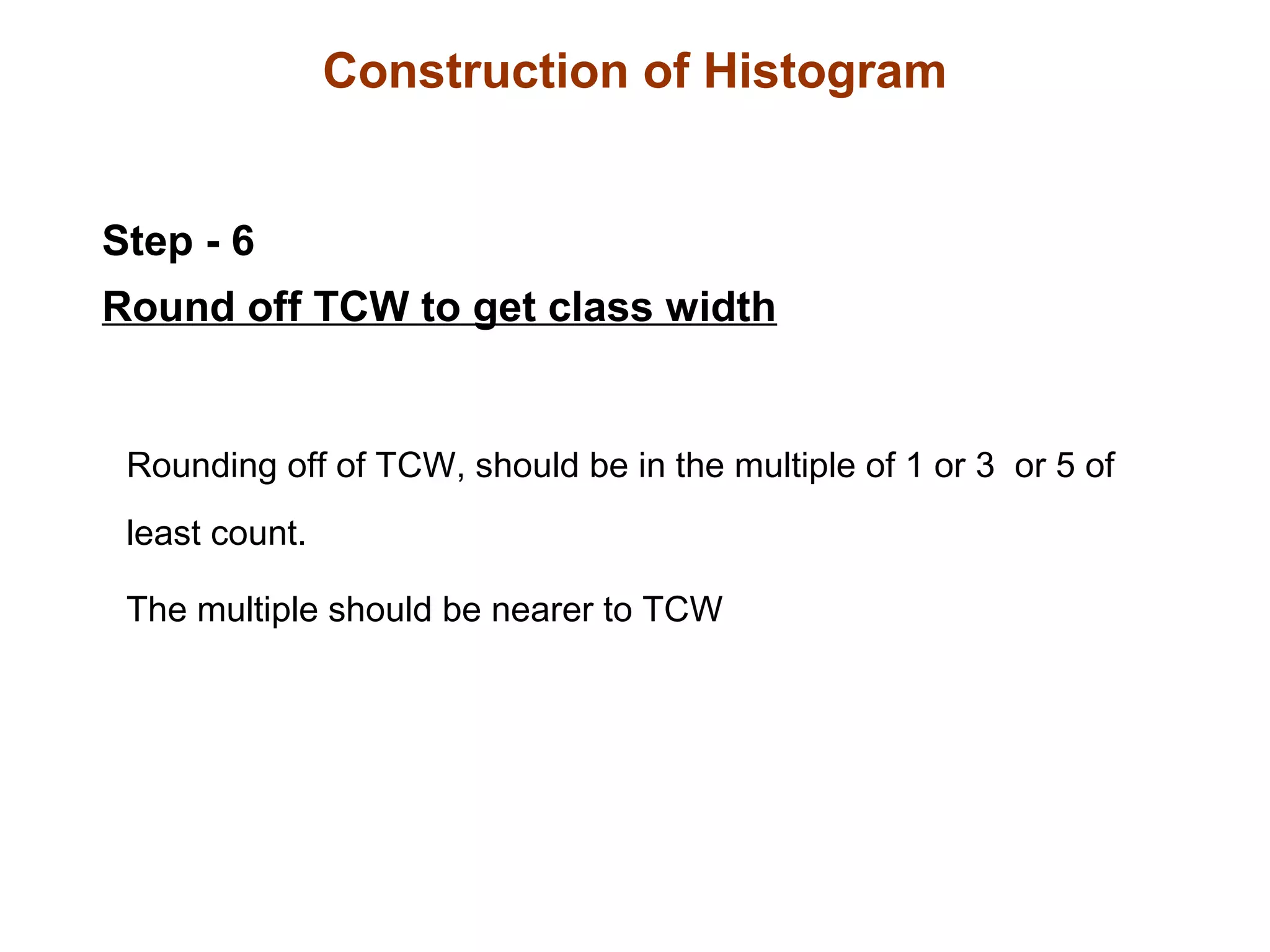 Construction of Histogram

Step - 6

Round off TCW to get class width

Rounding off of TCW, should be in the multiple of 1 or 3 or 5 of least count.

The multiple should be nearer to TCW